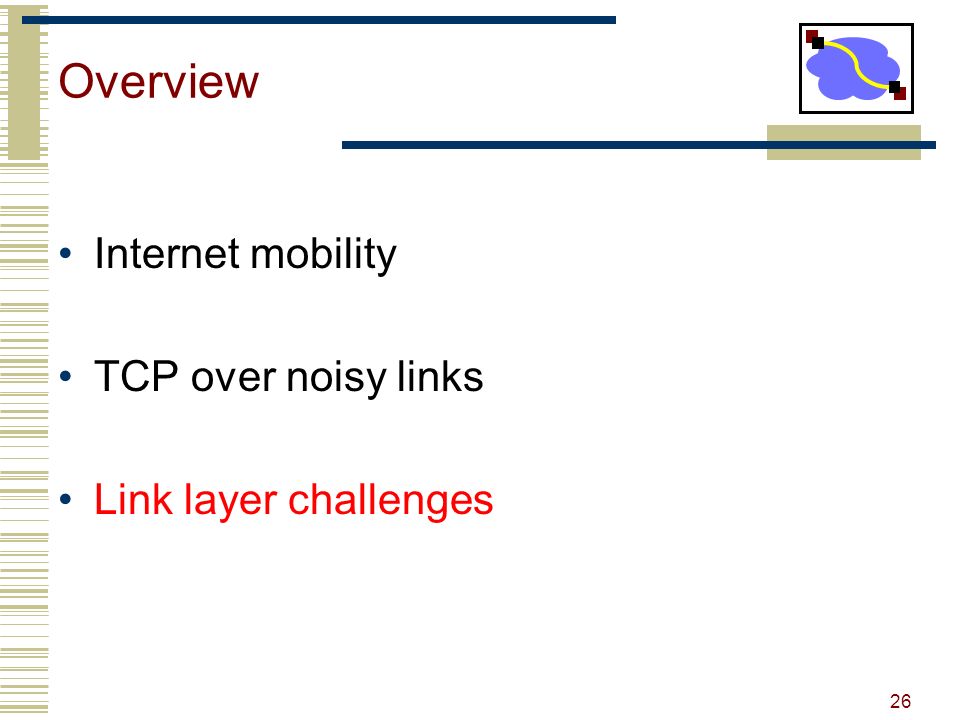 Overview

• Internet mobility

• TCP over noisy links

• Link layer challenges

26